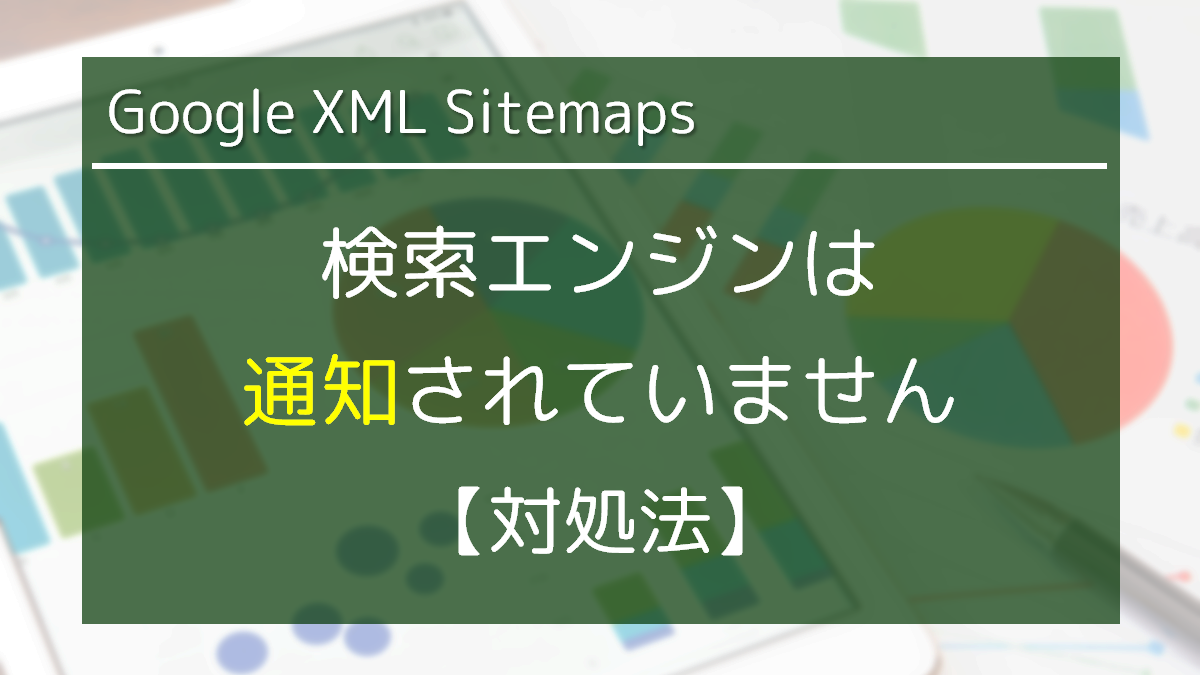 Google XML Sitemaps

検索エンジンは
通知されていません
【対処法】